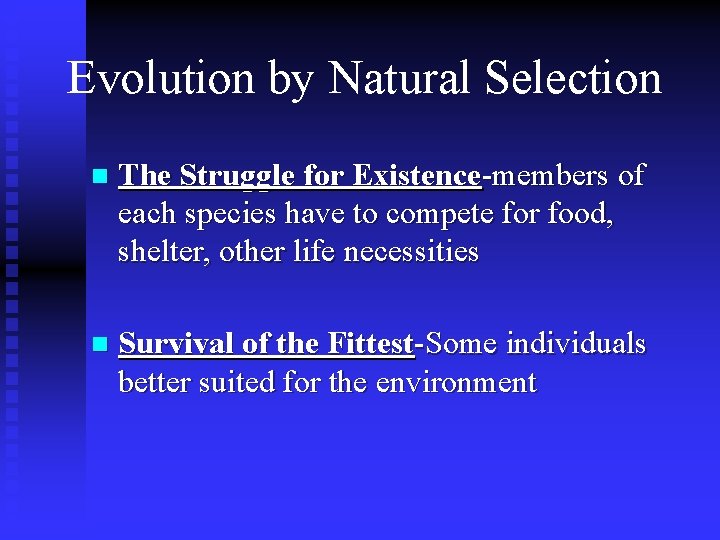 Evolution by Natural Selection

The Struggle for Existence-members of each species have to compete for food, shelter, other life necessities

Survival of the Fittest-Some individuals better suited for the environment